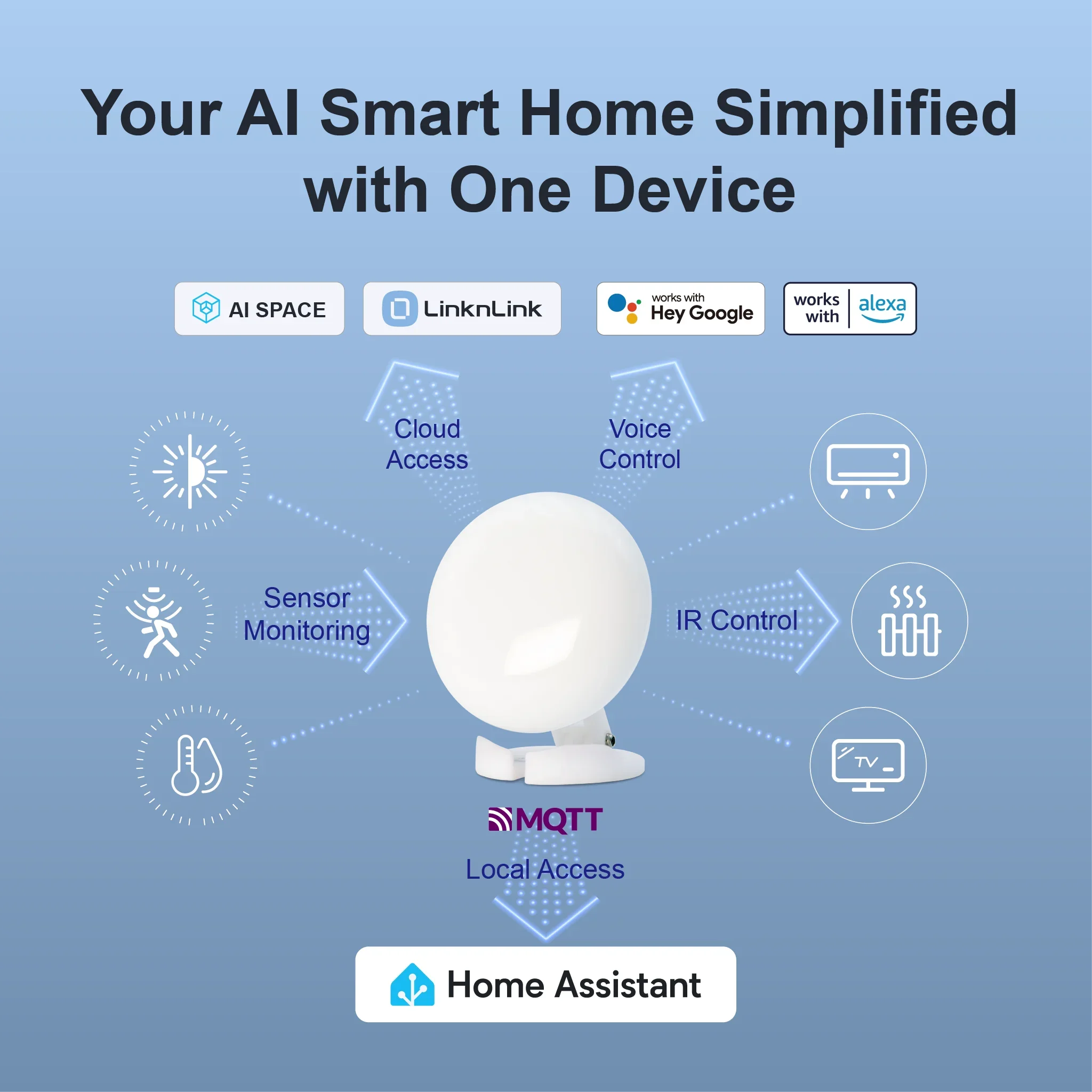 Your AI Smart Home Simplified with One Device

AI SPACE

LinknLink

works with Hey Google

works with alexa

Cloud Access

Voice Control

Sensor Monitoring

IR Control

TV

MQTT

Local Access

Home Assistant